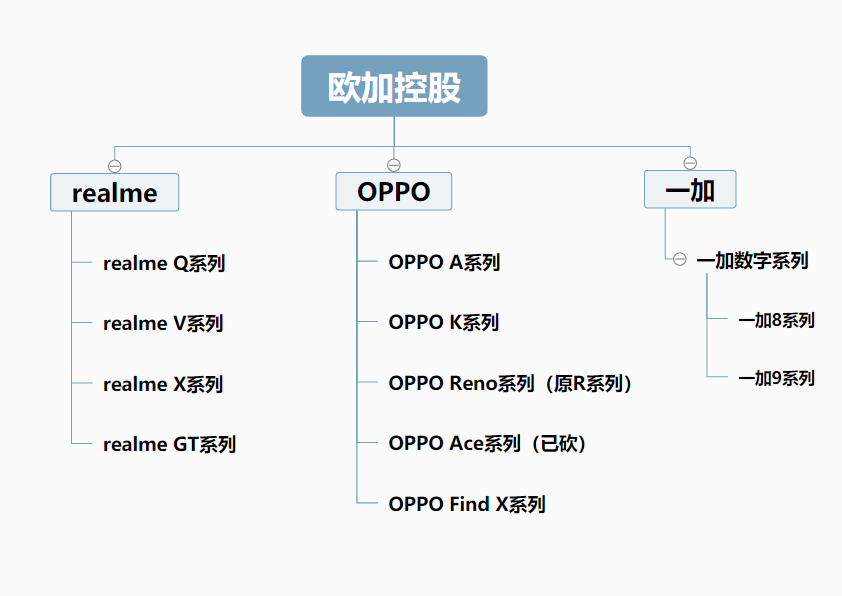 欧加控股

realme

realme Q系列

realme V系列

realme X系列

realme GT系列

OPPO

OPPO A系列

OPPO K系列

OPPO Reno系列（原R系列）

OPPO Ace系列（已砍）

OPPO Find X系列

一加

一加数字系列

一加8系列

一加9系列